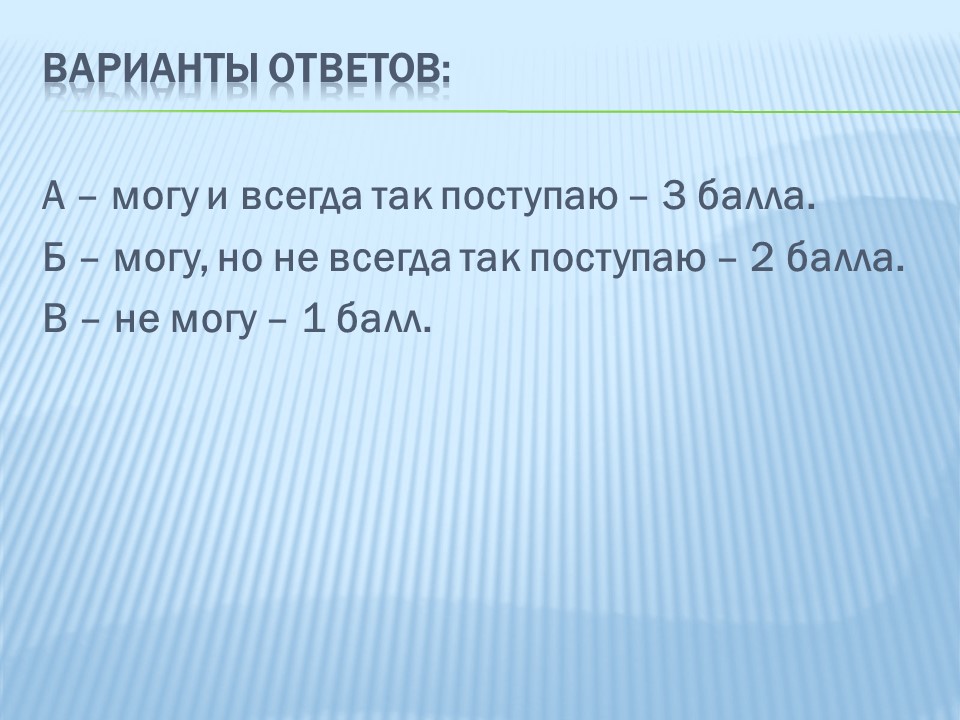 ВАРИАНТЫ ОТВЕТОВ:

А – могу и всегда так поступаю – 3 балла.

Б – могу, но не всегда так поступаю – 2 балла.

В – не могу – 1 балл.